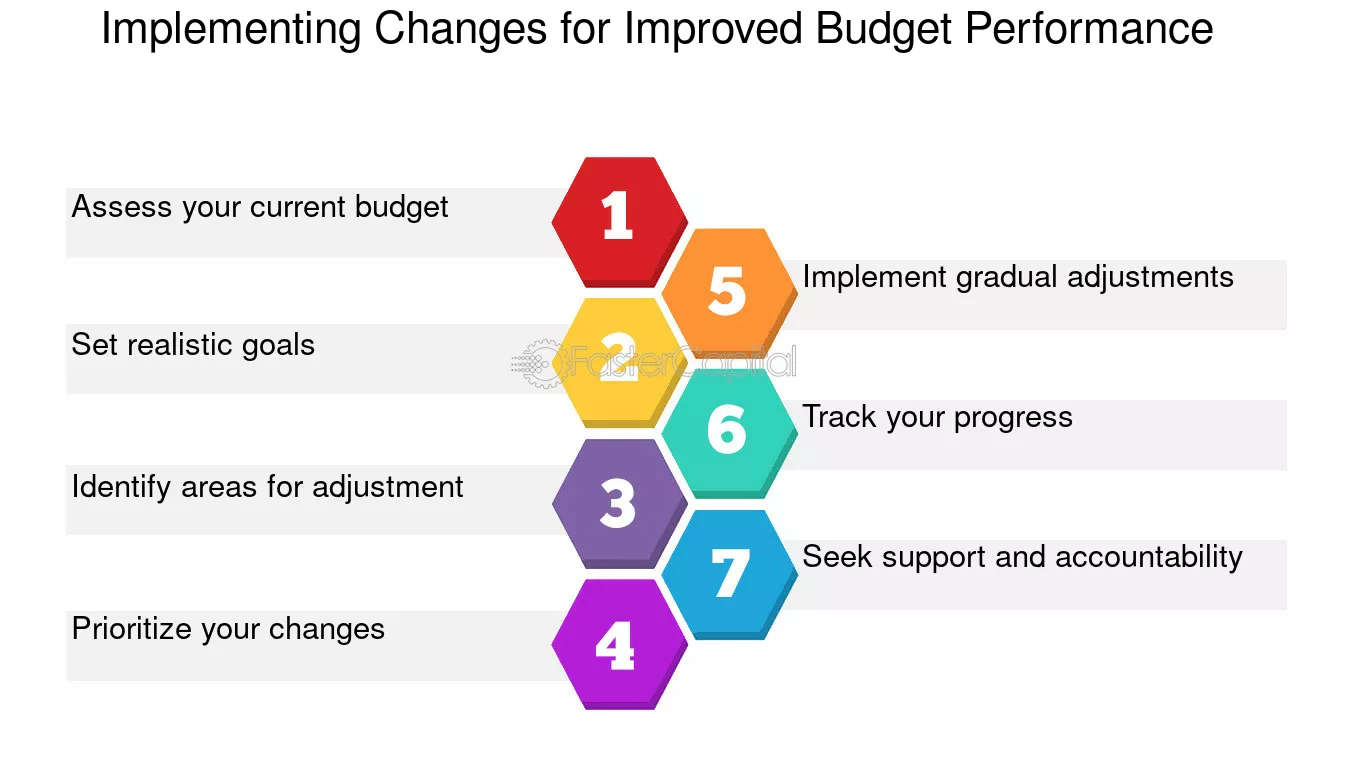 Implementing Changes for Improved Budget Performance

1 Assess your current budget

2 Set realistic goals

3 Identify areas for adjustment

4 Prioritize your changes

5 Implement gradual adjustments

6 Track your progress

7 Seek support and accountability

FasterCapital